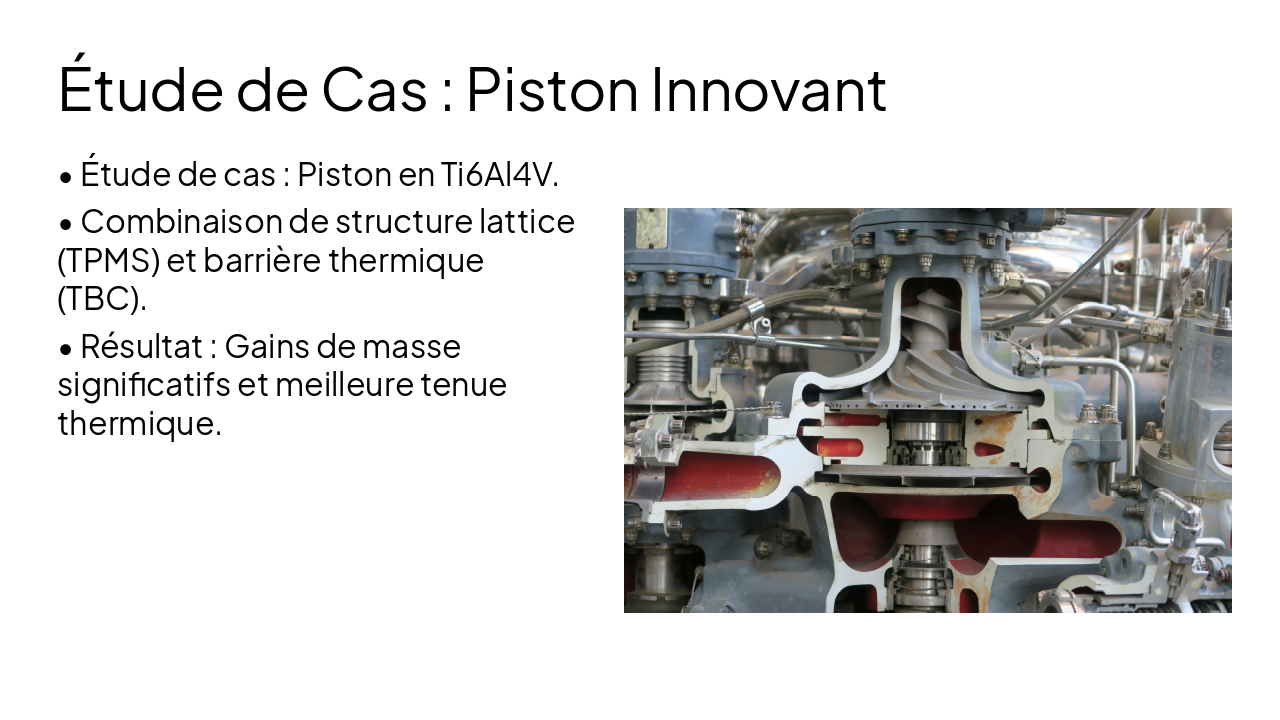 Étude de Cas : Piston Innovant

• Étude de cas : Piston en Ti6Al4V.

• Combinaison de structure lattice (TPMS) et barrière thermique (TBC).

• Résultat : Gains de masse significatifs et meilleure tenue thermique.